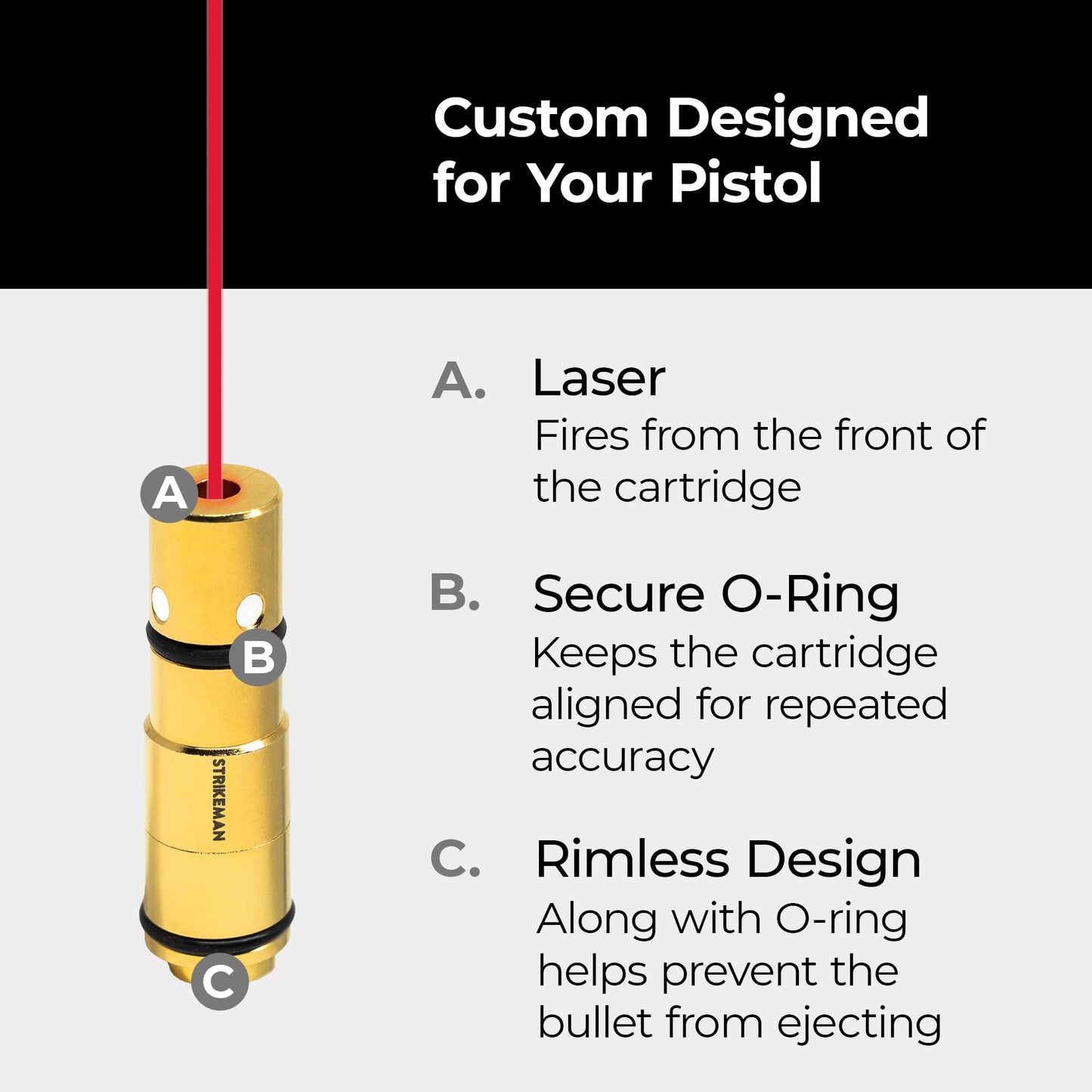 Custom Designed for Your Pistol

A

B

STRIKEMAN

C

A. Laser
Fires from the front of the cartridge

B. Secure O-Ring
Keeps the cartridge aligned for repeated accuracy

C. Rimless Design
Along with O-ring helps prevent the bullet from ejecting